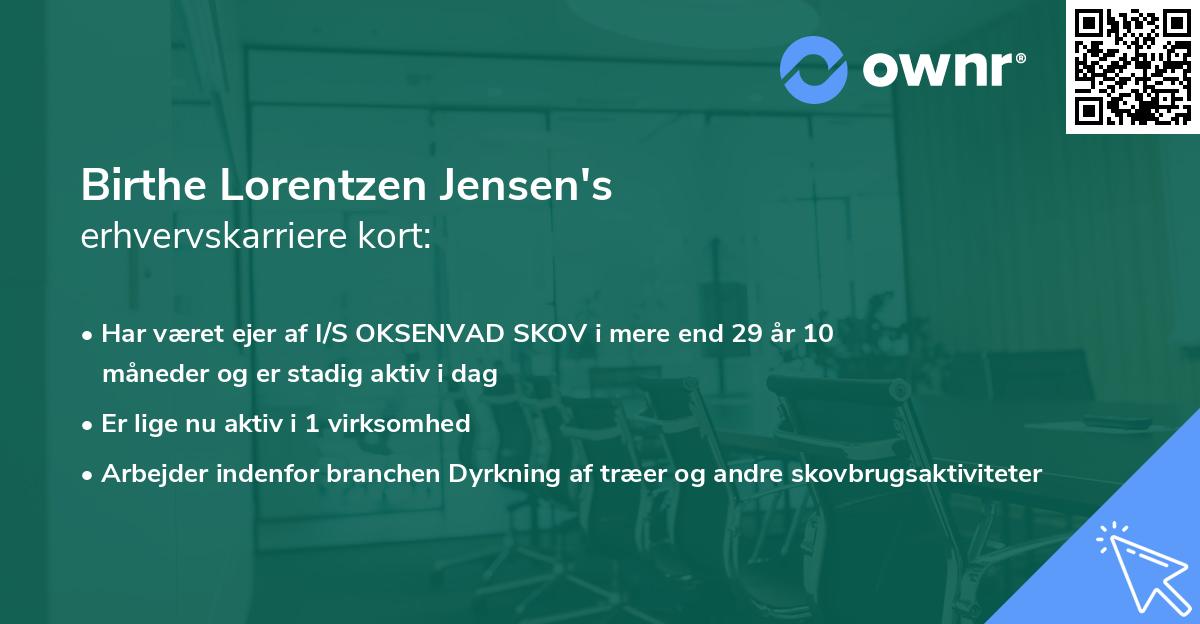 ownr®

Birthe Lorentzen Jensen's
erhvervskarriere kort:

• Har været ejer af I/S OKSENVAD SKOV i mere end 29 år 10 måneder og er stadig aktiv i dag
• Er lige nu aktiv i 1 virksomhed
• Arbejder indenfor branchen Dyrkning af træer og andre skovbrugsaktiviteter